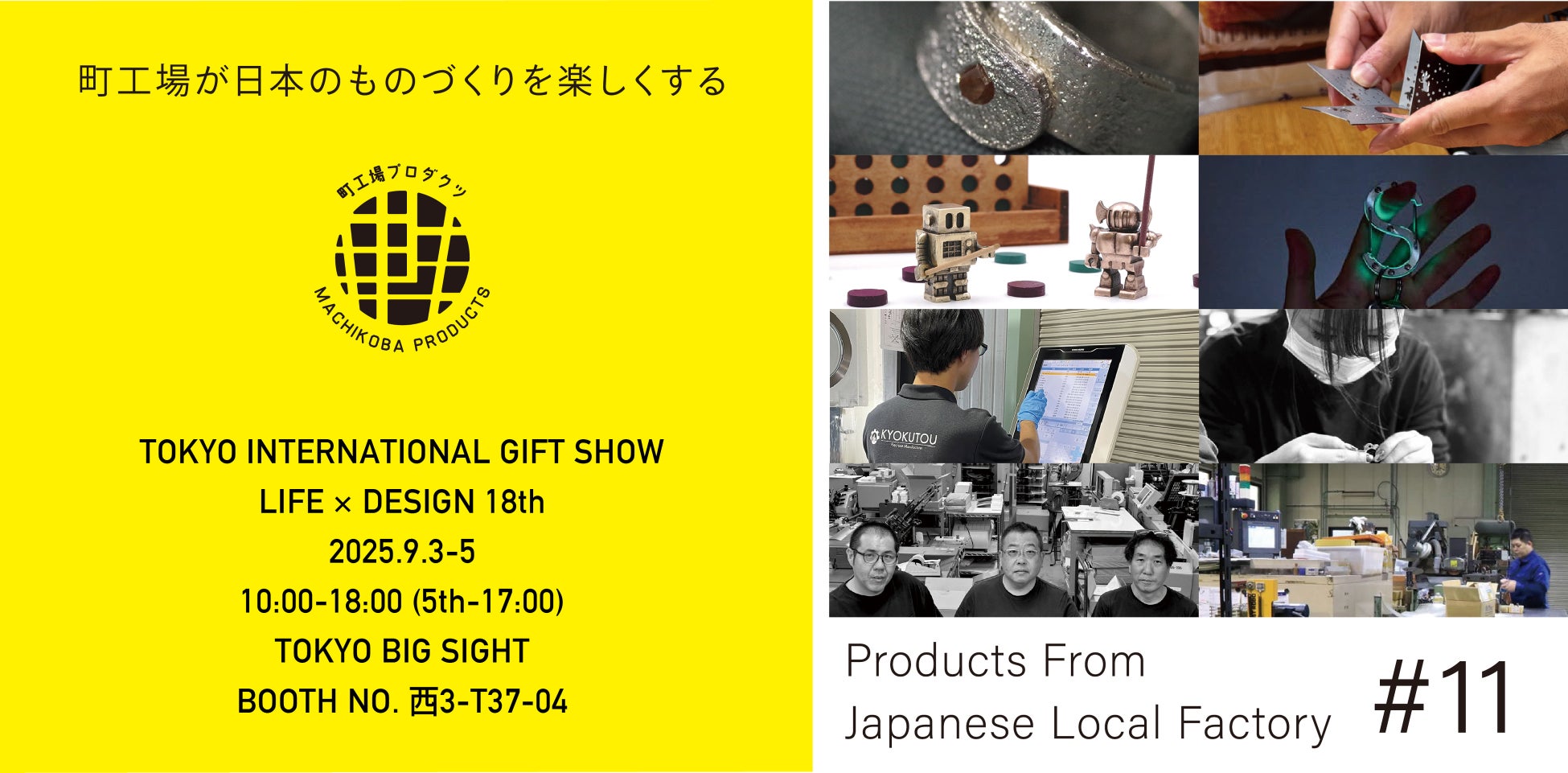 町工場が日本のものづくりを楽しくする

町工場プロダクツ
MACHIKOBA PRODUCTS

TOKYO INTERNATIONAL GIFT SHOW
LIFE × DESIGN 18th
2025.9.3-5
10:00-18:00 (5th-17:00)
TOKYO BIG SIGHT
BOOTH NO. 西3-T37-04

KYOKUTOU

Products From
Japanese Local Factory

#11